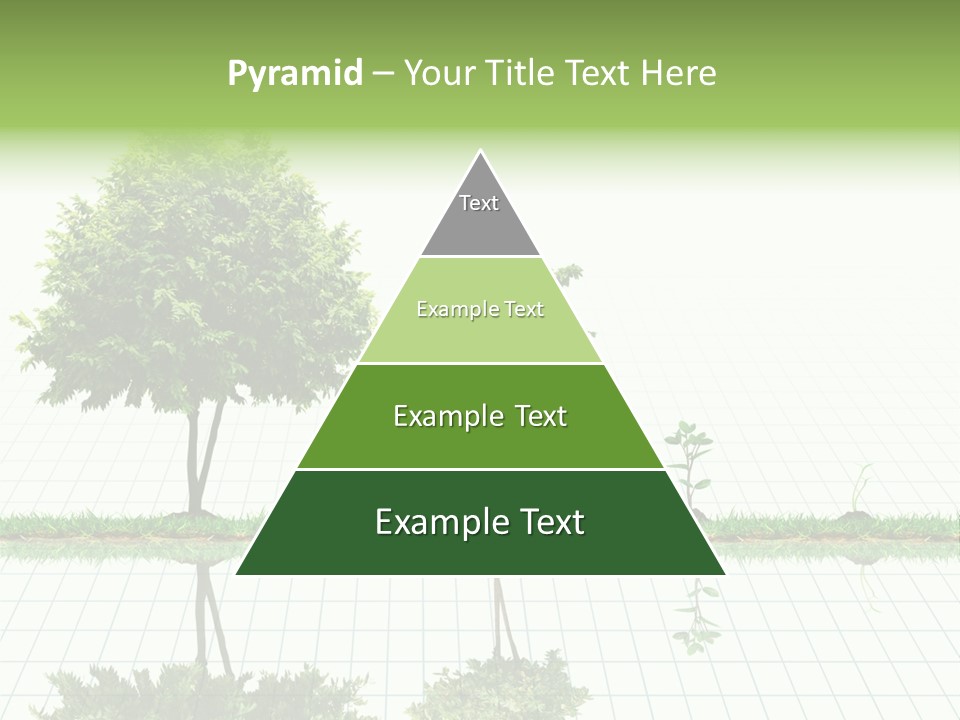 Pyramid – Your Title Text Here

Text

Example Text

Example Text

Example Text